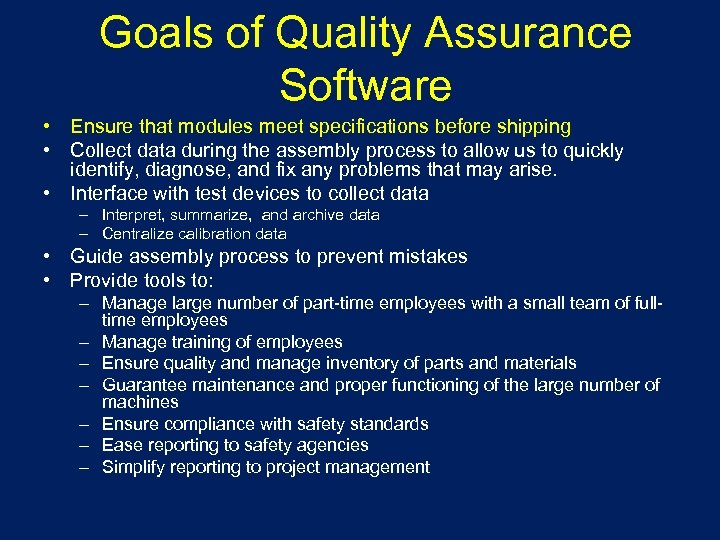 Goals of Quality Assurance Software

• Ensure that modules meet specifications before shipping
• Collect data during the assembly process to allow us to quickly identify, diagnose, and fix any problems that may arise.
• Interface with test devices to collect data
  – Interpret, summarize, and archive data
  – Centralize calibration data
• Guide assembly process to prevent mistakes
• Provide tools to:
  – Manage large number of part-time employees with a small team of full-time employees
  – Manage training of employees
  – Ensure quality and manage inventory of parts and materials
  – Guarantee maintenance and proper functioning of the large number of machines
  – Ensure compliance with safety standards
  – Ease reporting to safety agencies
  – Simplify reporting to project management